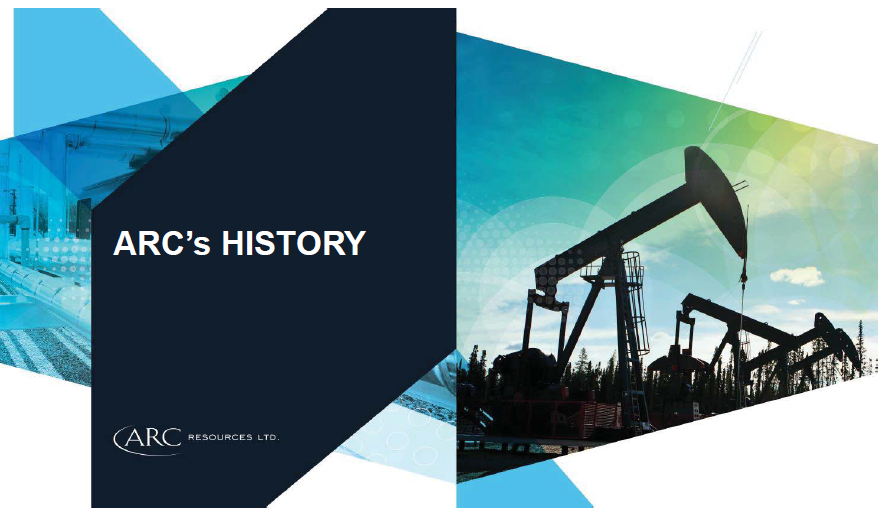 ARC's HISTORY

ARC RESOURCES LTD.